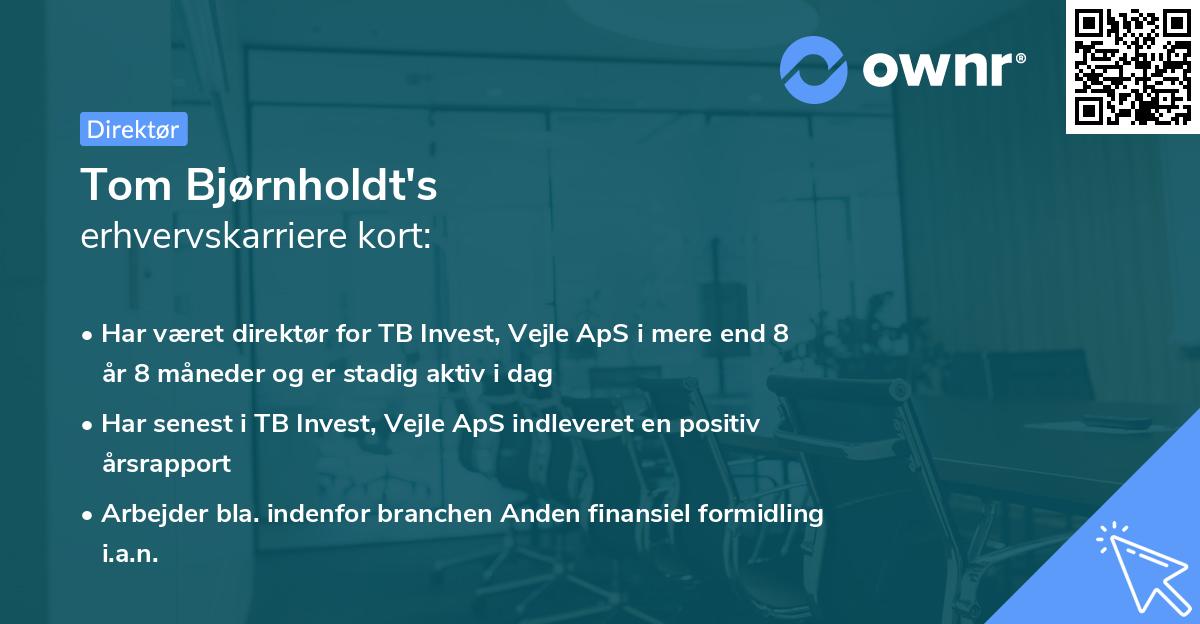 ownr®

Direktør

Tom Bjørnholdt's
erhvervskarriere kort:

• Har været direktør for TB Invest, Vejle ApS i mere end 8 år 8 måneder og er stadig aktiv i dag

• Har senest i TB Invest, Vejle ApS indleveret en positiv årsrapport

• Arbejder bla. indenfor branchen Anden finansiel formidling i.a.n.